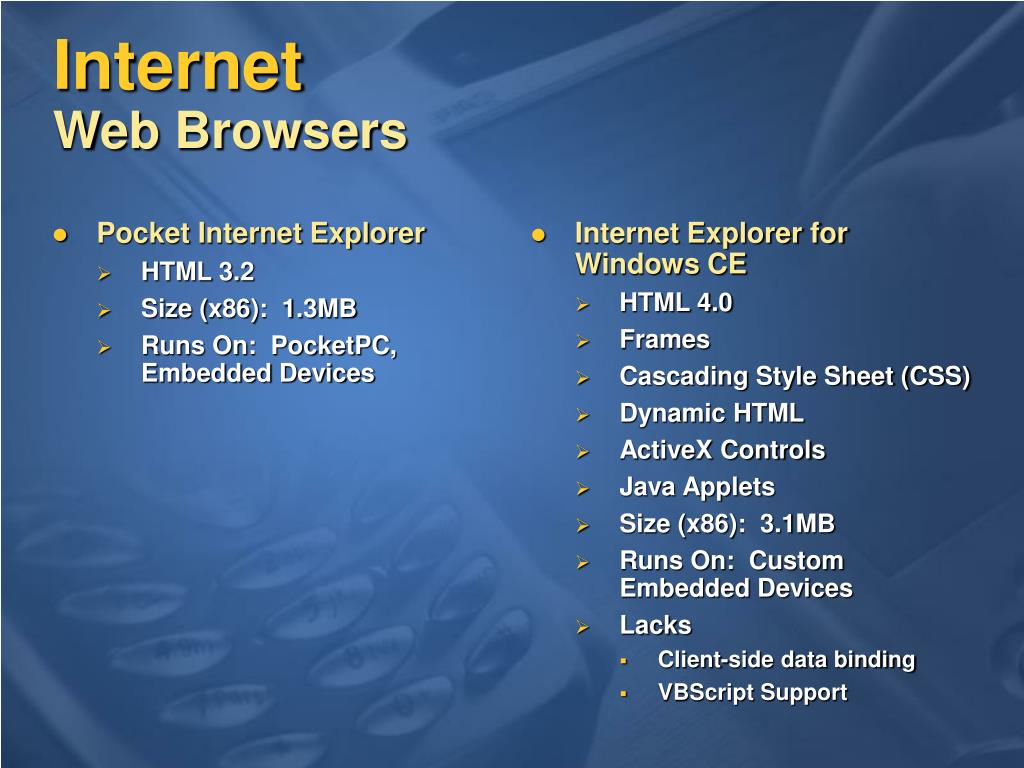 Internet
Web Browsers

- Pocket Internet Explorer
  - HTML 3.2
  - Size (x86): 1.3MB
  - Runs On: PocketPC, Embedded Devices

- Internet Explorer for Windows CE
  - HTML 4.0
  - Frames
  - Cascading Style Sheet (CSS)
  - Dynamic HTML
  - ActiveX Controls
  - Java Applets
  - Size (x86): 3.1MB
  - Runs On: Custom Embedded Devices
  - Lacks
    - Client-side data binding
    - VBScript Support